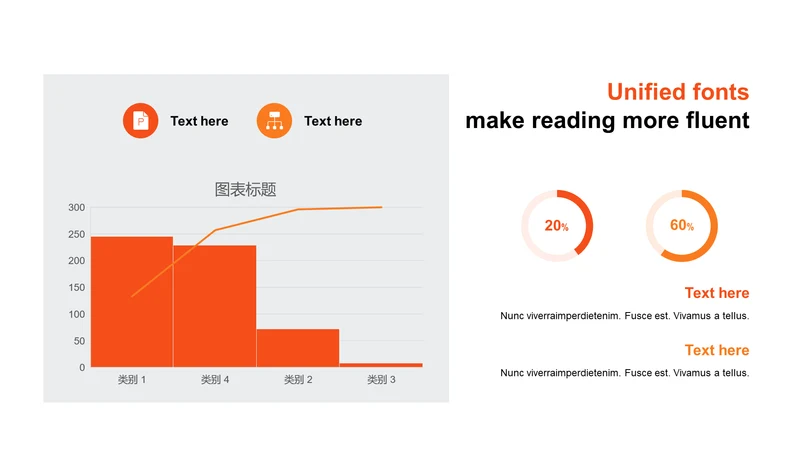 Text here

Text here

图表标题

300
250
200
150
100
50
0

类别 1
类别 4
类别 2
类别 3

Unified fonts
make reading more fluent

20%

60%

Text here

Nunc viverraimperdietenim. Fusce est. Vivamus a tellus.

Text here

Nunc viverraimperdietenim. Fusce est. Vivamus a tellus.